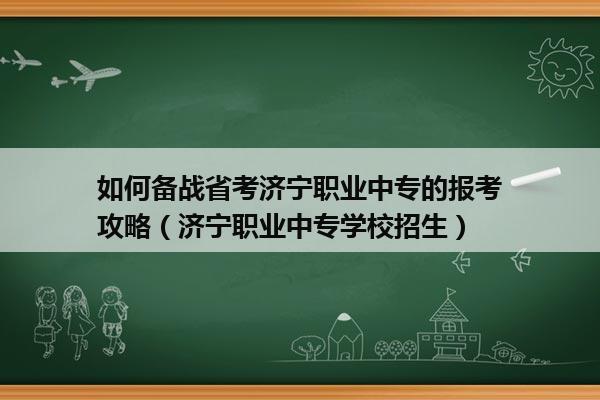 如何备战省考济宁职业中专的报考攻略（济宁职业中专学校招生）